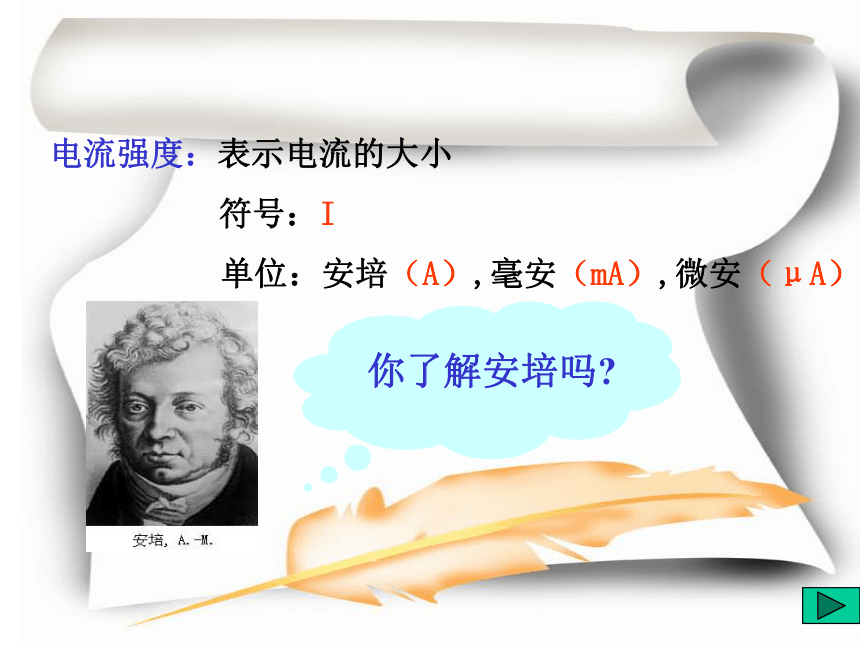 电流强度：表示电流的大小

符号：I

单位：安培（A），毫安（mA），微安（μA）

你了解安培吗？

安培，A.-M.